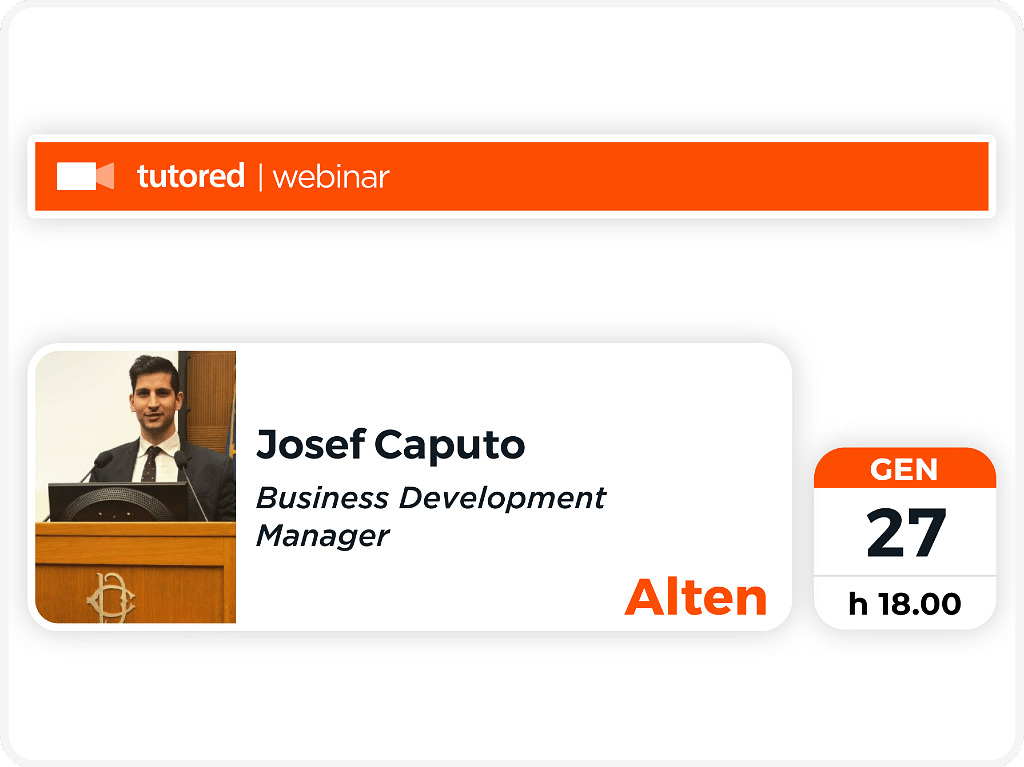 tutored | webinar

Josef Caputo

Business Development Manager

Alten

GEN
27
h 18.00